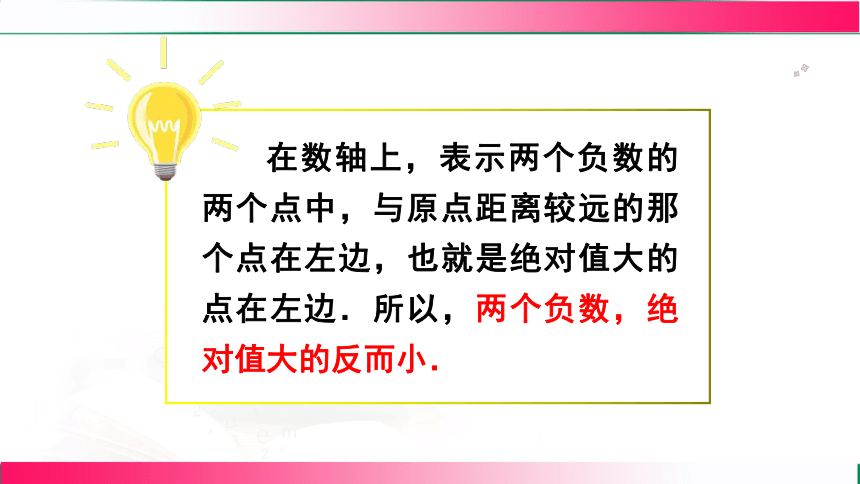 在数轴上，表示两个负数的两个点中，与原点距离较远的那个点在左边，也就是绝对值大的点在左边．所以，两个负数，绝对值大的反而小．